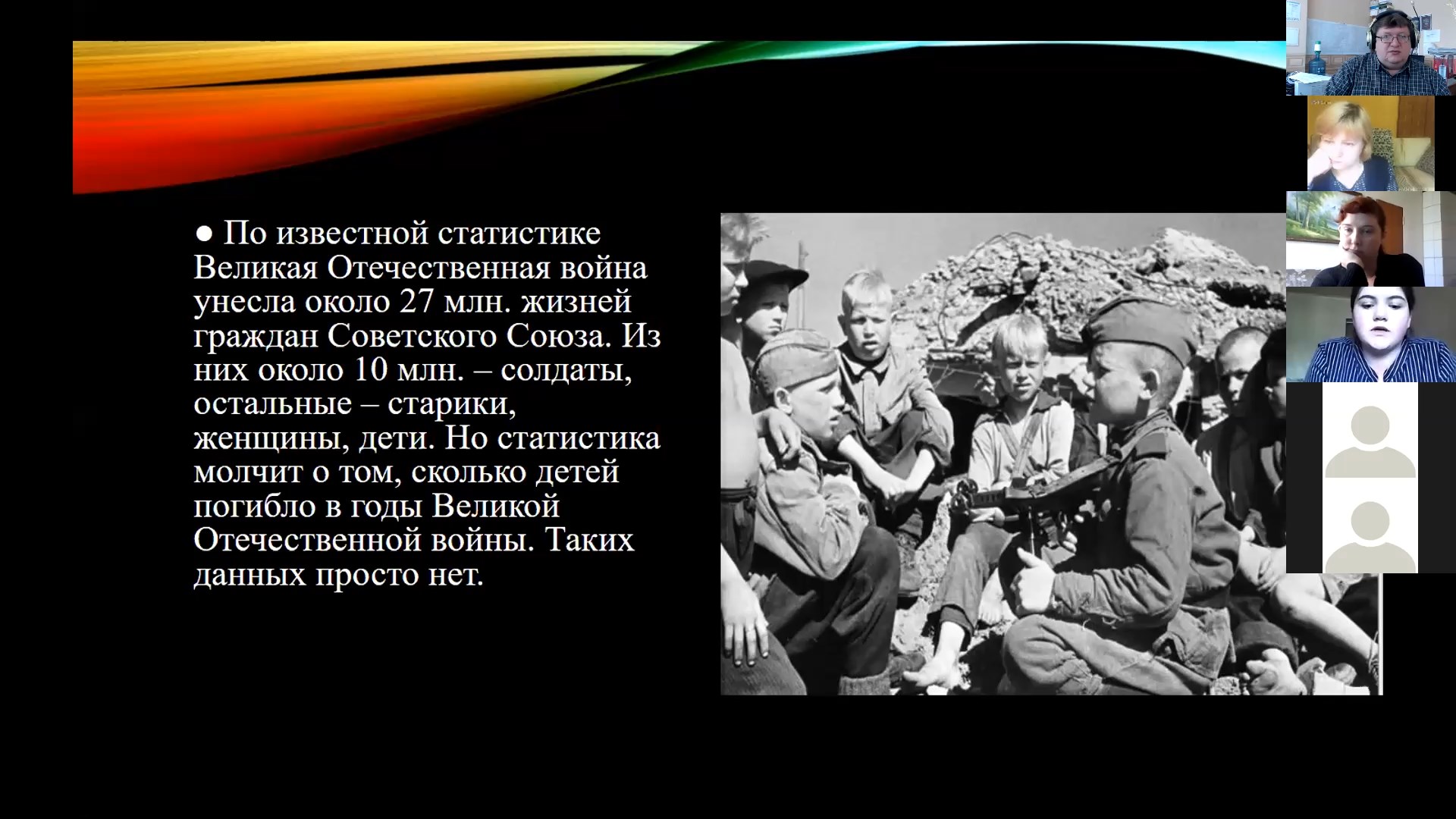 ● По известной статистике Великая Отечественная война унесла около 27 млн. жизней граждан Советского Союза. Из них около 10 млн. – солдаты, остальные – старики, женщины, дети. Но статистика молчит о том, сколько детей погибло в годы Великой Отечественной войны. Таких данных просто нет.